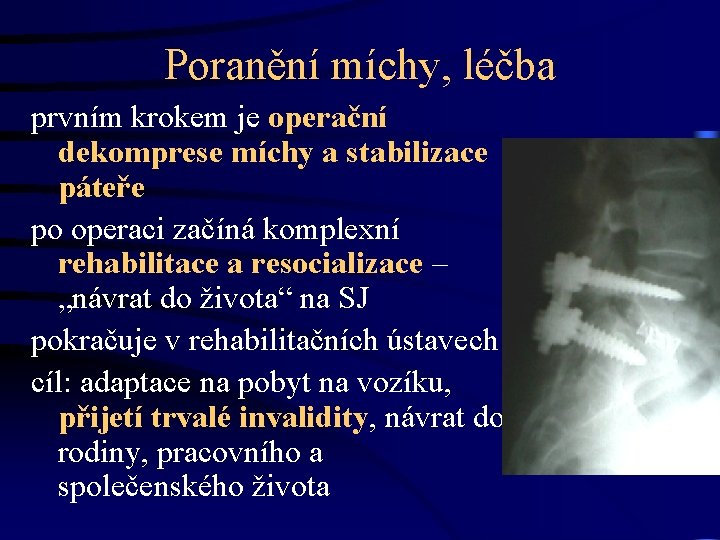 Poranění míchy, léčba

prvním krokem je operační dekomprese míchy a stabilizace páteře

po operaci začíná komplexní rehabilitace a resocializace – „návrat do života“ na SJ

pokračuje v rehabilitačních ústavech

cíl: adaptace na pobyt na vozíku, přijetí trvalé invalidity, návrat do rodiny, pracovního a společenského života